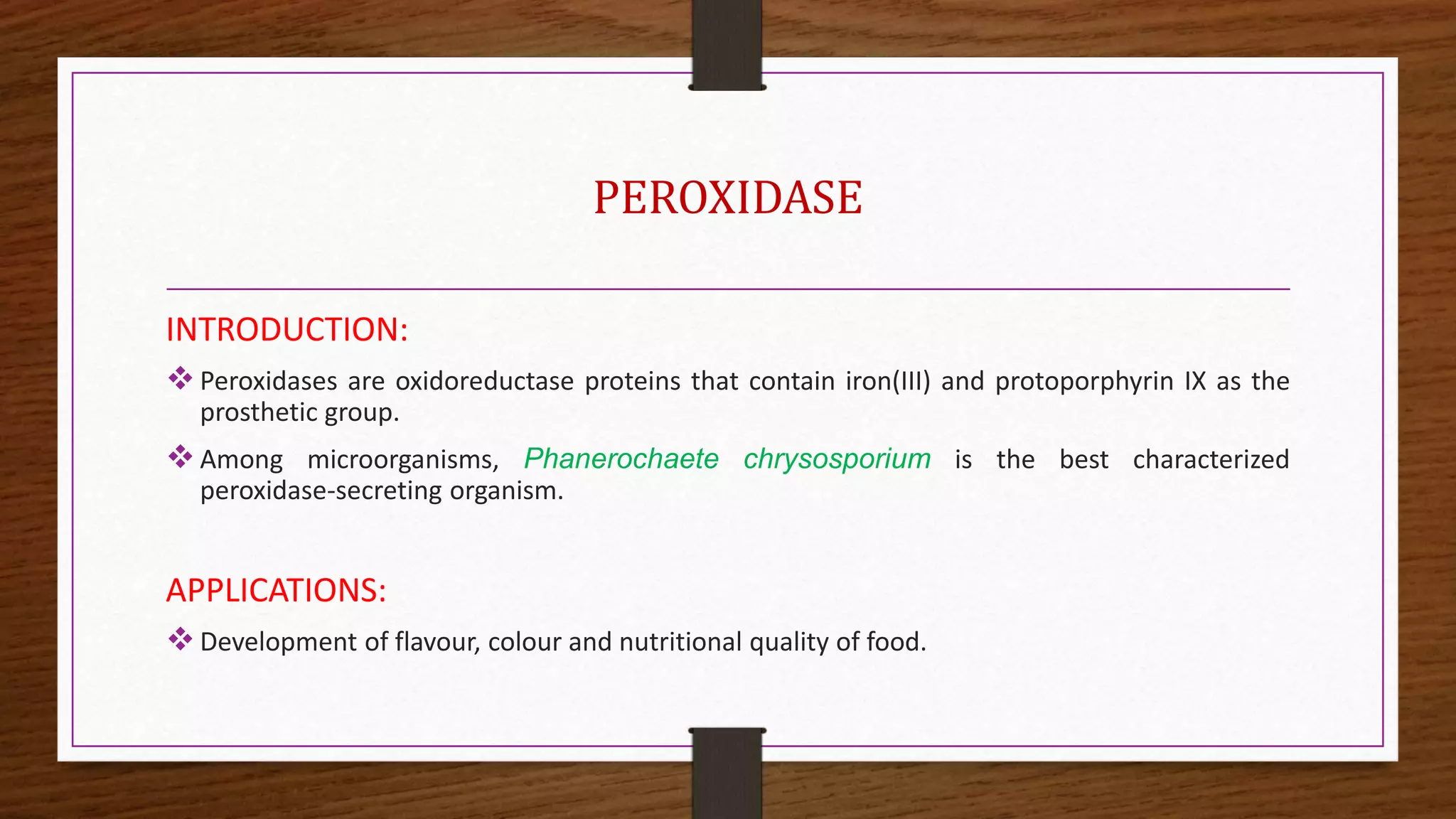 PEROXIDASE

INTRODUCTION:

❖ Peroxidases are oxidoreductase proteins that contain iron(III) and protoporphyrin IX as the prosthetic group.

❖ Among microorganisms, Phanerochaete chrysosporium is the best characterized peroxidase-secreting organism.

APPLICATIONS:

❖ Development of flavour, colour and nutritional quality of food.